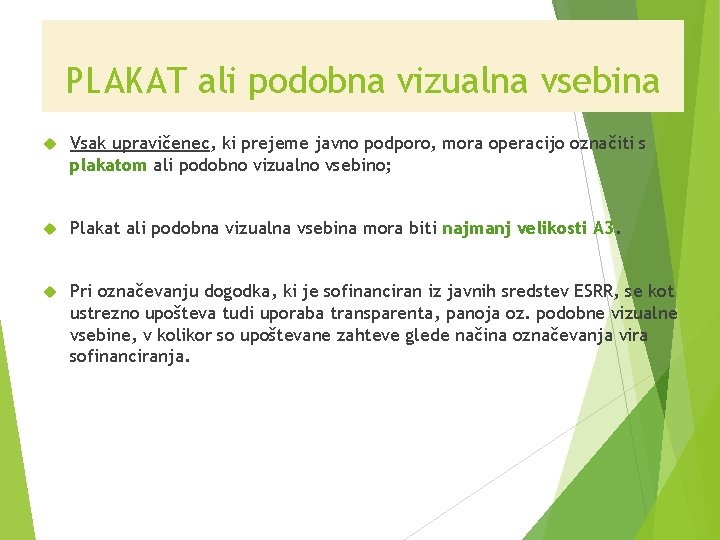 PLAKAT ali podobna vizualna vsebina

Vsak upravičenec, ki prejeme javno podporo, mora operacijo označiti s plakatom ali podobno vizualno vsebino;

Plakat ali podobna vizualna vsebina mora biti najmanj velikosti A3.

Pri označevanju dogodka, ki je sofinanciran iz javnih sredstev ESRR, se kot ustrezno upošteva tudi uporaba transparenta, panoja oz. podobne vizualne vsebine, v kolikor so upoštevane zahteve glede načina označevanja vira sofinanciranja.